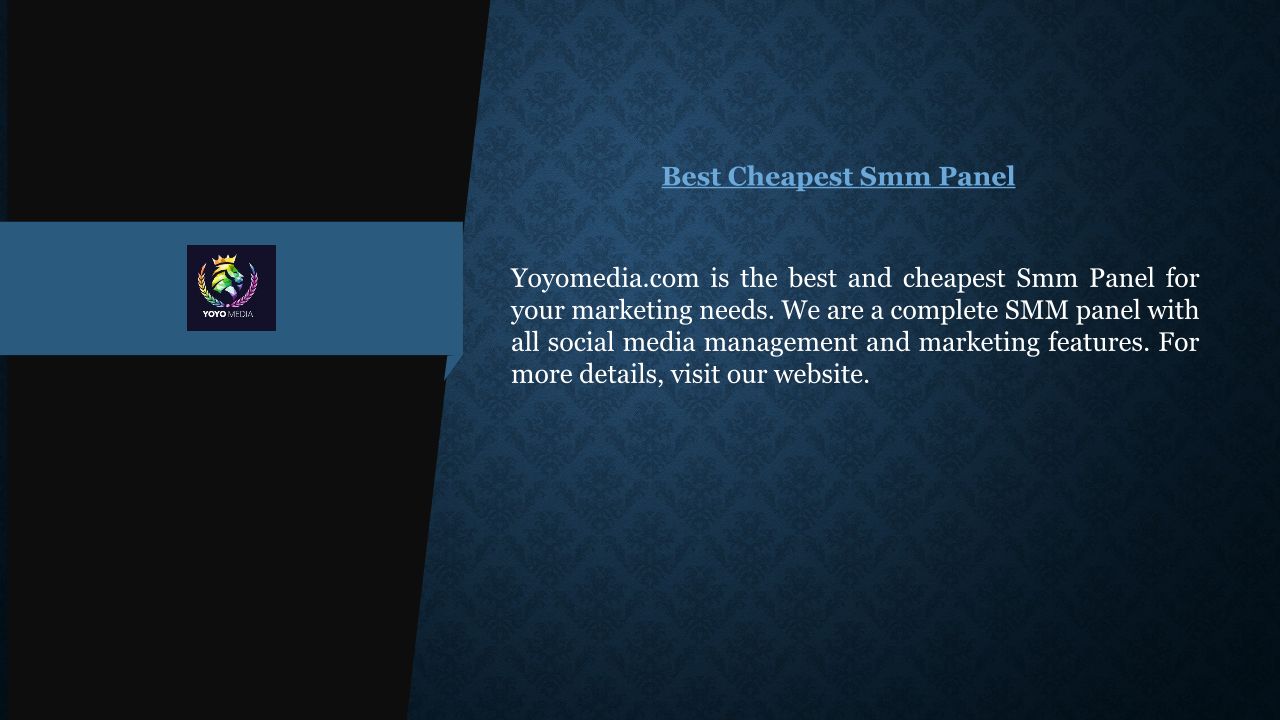 YOYO MEDIA

Best Cheapest Smm Panel

Yoyomedia.com is the best and cheapest Smm Panel for your marketing needs. We are a complete SMM panel with all social media management and marketing features. For more details, visit our website.